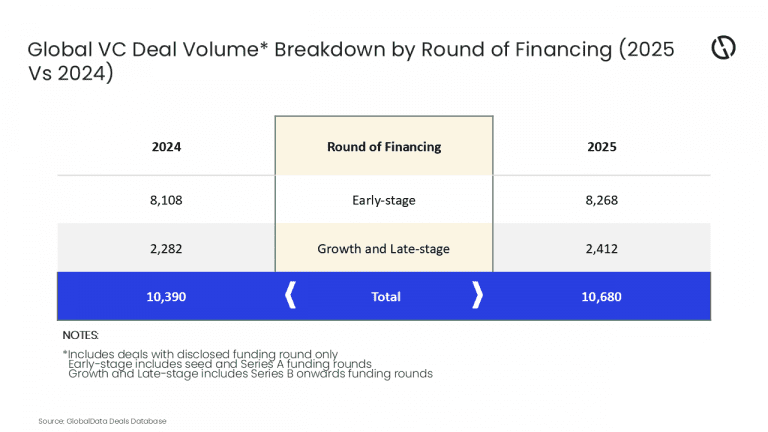 Global VC Deal Volume* Breakdown by Round of Financing (2025 Vs 2024)

| 2024 | Round of Financing | 2025 |
|---|---|---|
| 8,108 | Early-stage | 8,268 |
| 2,282 | Growth and Late-stage | 2,412 |
| 10,390 | Total | 10,680 |

NOTES:

*Includes deals with disclosed funding round only
Early-stage includes seed and Series A funding rounds
Growth and Late-stage includes Series B onwards funding rounds

Source: GlobalData Deals Database